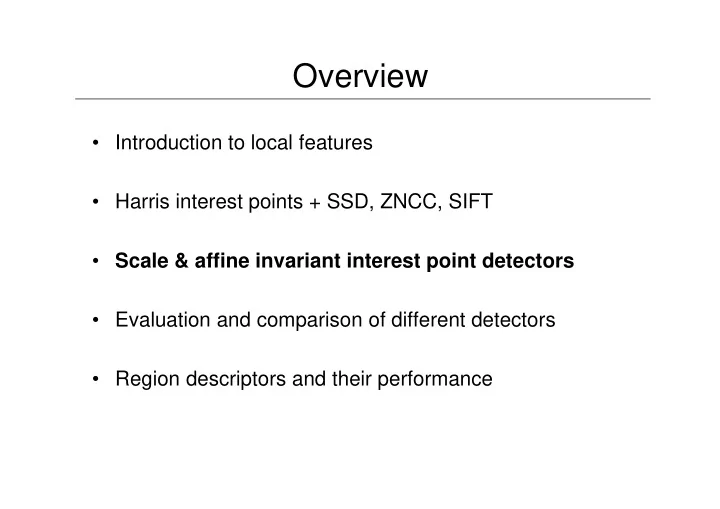 Overview

• Introduction to local features

• Harris interest points + SSD, ZNCC, SIFT

• Scale & affine invariant interest point detectors

• Evaluation and comparison of different detectors

• Region descriptors and their performance